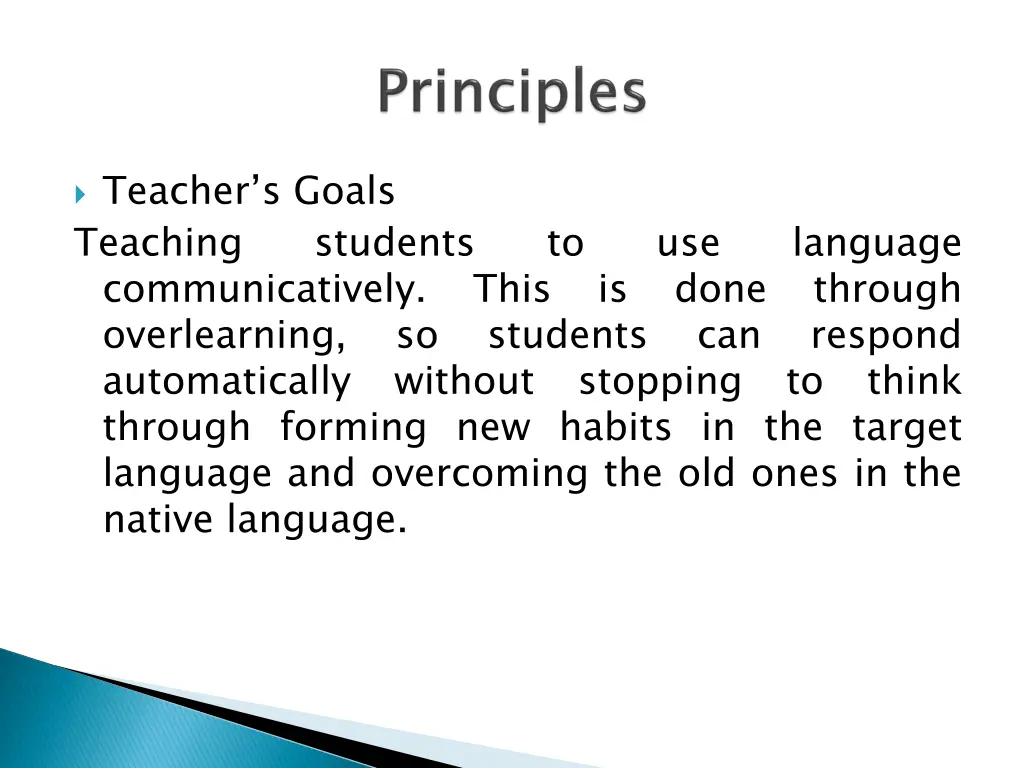 Principles

Teacher’s Goals

Teaching students to use language communicatively. This is done through overlearning, so students can respond automatically without stopping to think through forming new habits in the target language and overcoming the old ones in the native language.